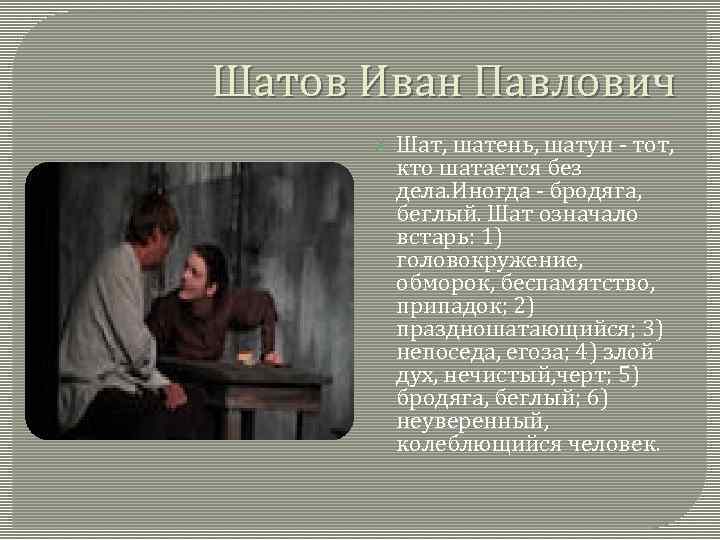 Шатов Иван Павлович

Шат, шатень, шатун - тот, кто шатается без дела.Иногда - бродяга, беглый. Шат означало встарь: 1) головокружение, обморок, беспамятство, припадок; 2) праздношатающийся; 3) непоседа, егоза; 4) злой дух, нечистый,черт; 5) бродяга, беглый; 6) неуверенный, колеблющийся человек.